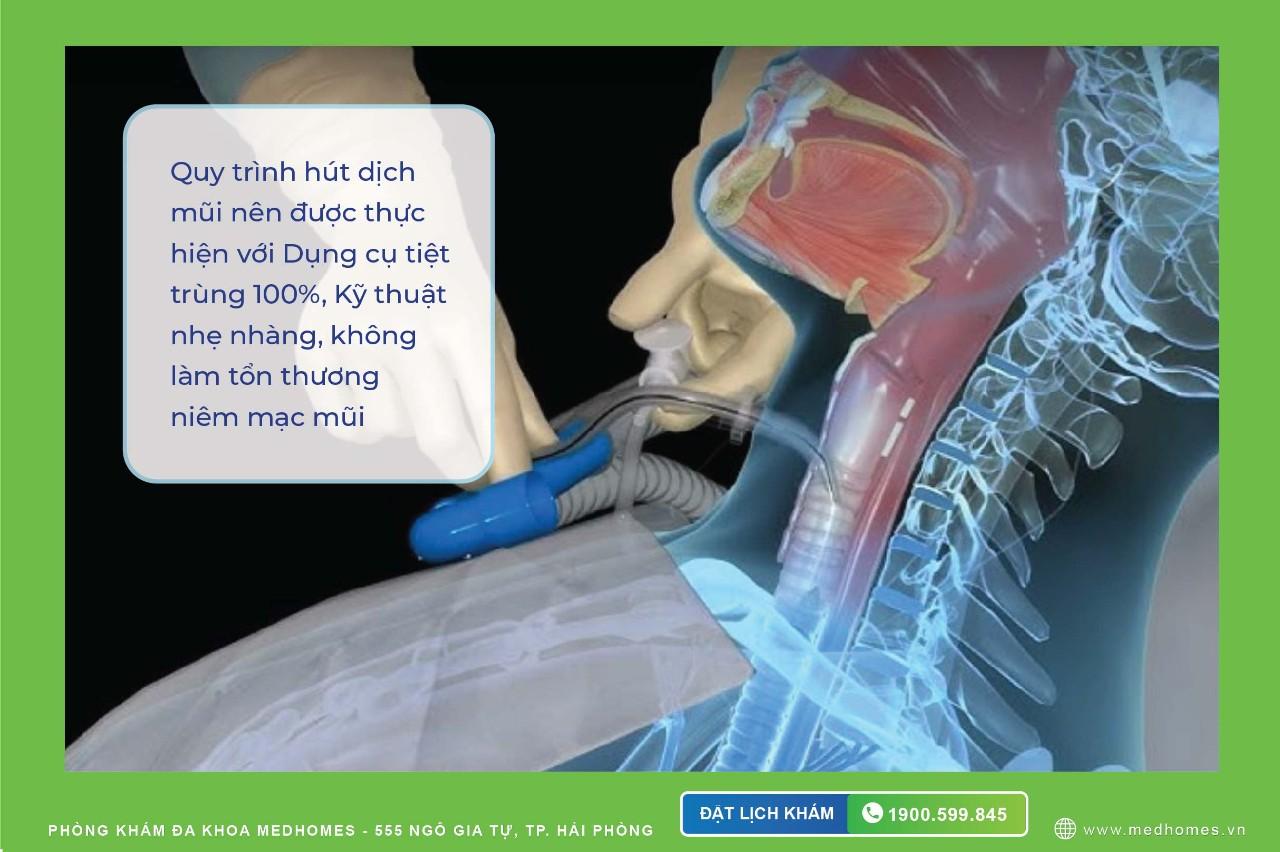 Quy trình hút dịch mũi nên được thực hiện với Dụng cụ tiệt trùng 100%, Kỹ thuật nhẹ nhàng, không làm tổn thương niêm mạc mũi

PHÒNG KHÁM ĐA KHOA MEDHOMES - 555 NGÔ GIA TỰ, TP. HẢI PHÒNG

ĐẶT LỊCH KHÁM

1900.599.845

www.medhomes.vn